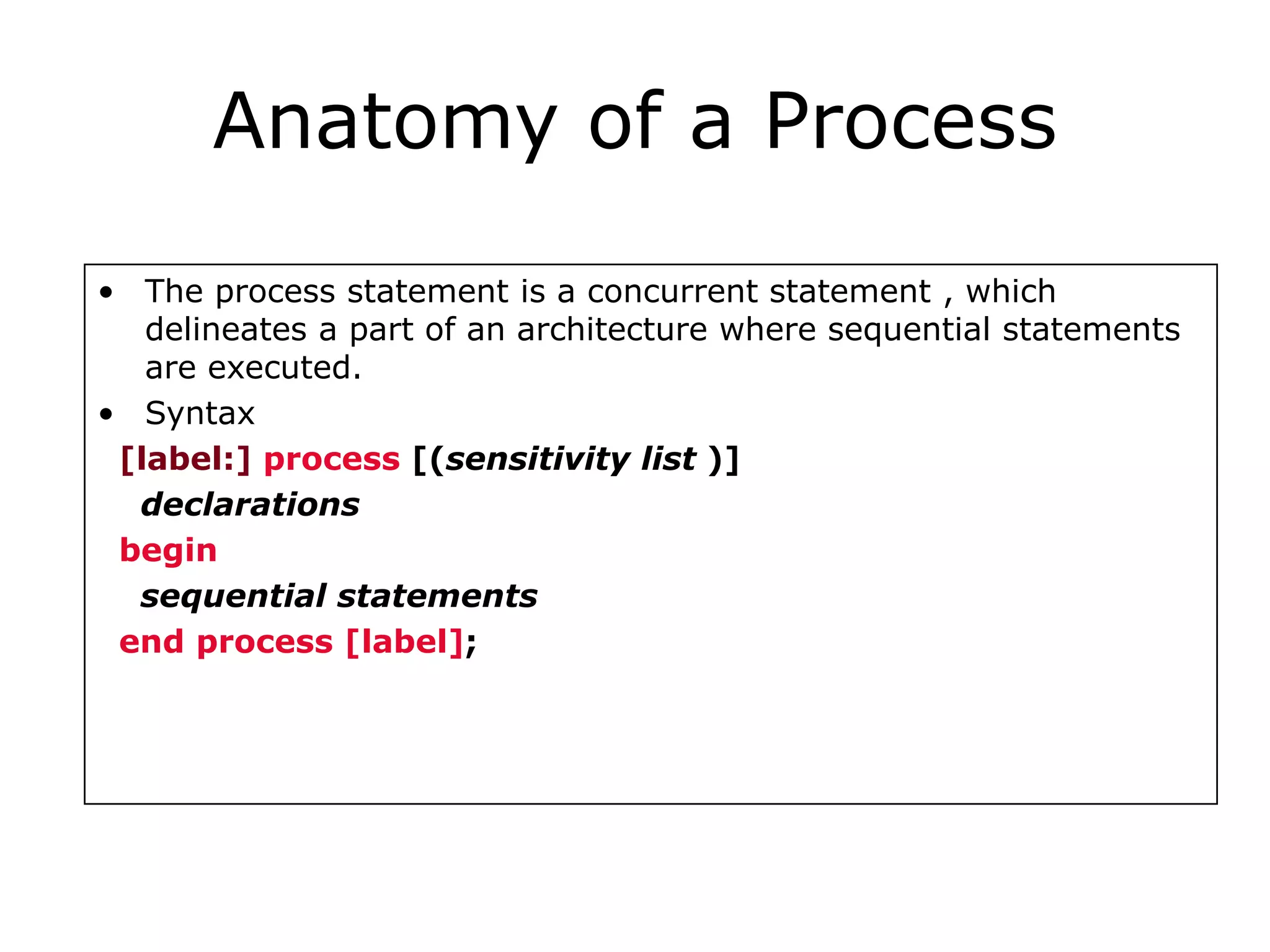 Anatomy of a Process

• The process statement is a concurrent statement , which delineates a part of an architecture where sequential statements are executed.

• Syntax

[label:] process [(sensitivity list )]
declarations
begin
sequential statements
end process [label];